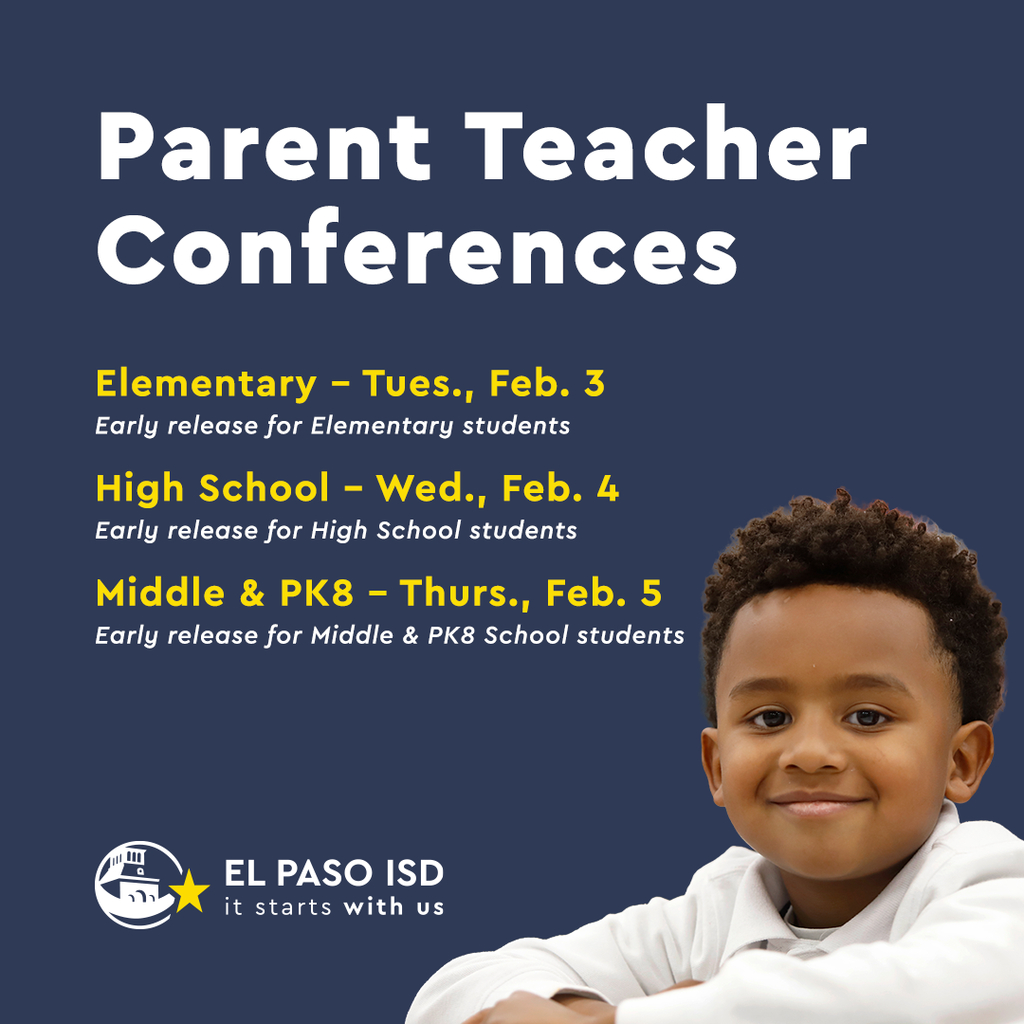 Parent Teacher Conferences

Elementary – Tues., Feb. 3
Early release for Elementary students

High School – Wed., Feb. 4
Early release for High School students

Middle & PK8 – Thurs., Feb. 5
Early release for Middle & PK8 School students

EL PASO ISD
it starts with us